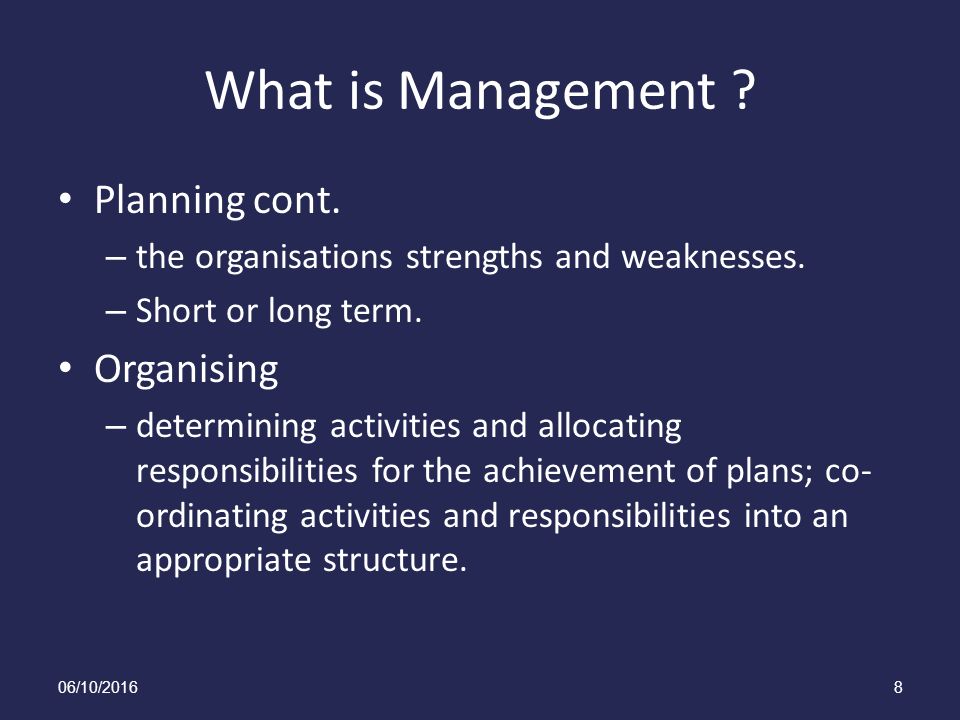 What is Management ?

• Planning cont.

– the organisations strengths and weaknesses.

– Short or long term.

• Organising

– determining activities and allocating responsibilities for the achievement of plans; co-ordinating activities and responsibilities into an appropriate structure.

06/10/2016

8